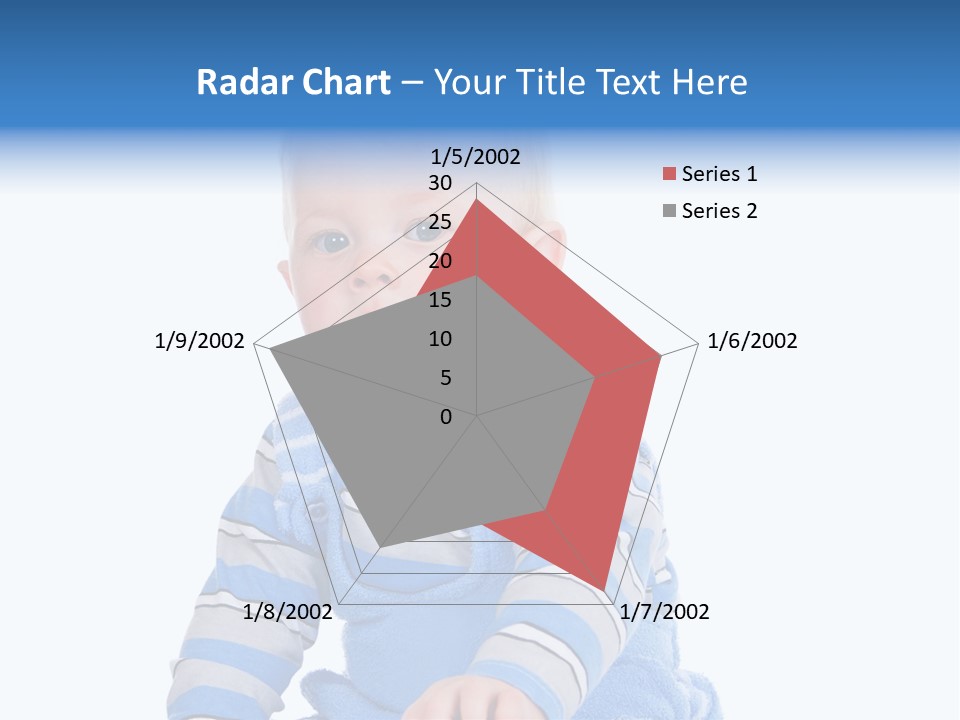 Radar Chart – Your Title Text Here

1/5/2002
30
25
20
15
10
5
0
1/6/2002
1/7/2002
1/8/2002
1/9/2002

Series 1
Series 2